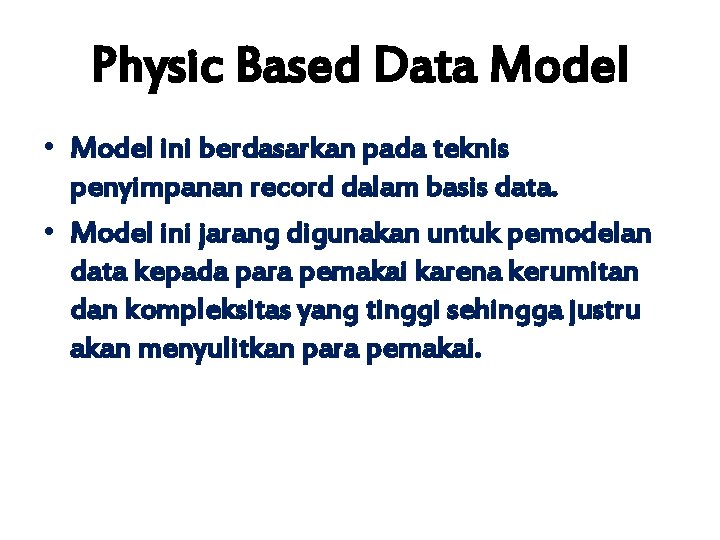 Physic Based Data Model

• Model ini berdasarkan pada teknis penyimpanan record dalam basis data.

• Model ini jarang digunakan untuk pemodelan data kepada para pemakai karena kerumitan dan kompleksitas yang tinggi sehingga justru akan menyulitkan para pemakai.